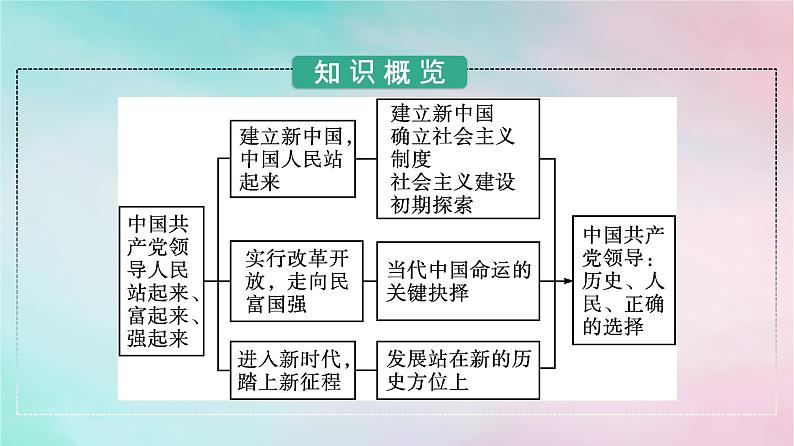 知识概览

中国共产党领导人民站起来、富起来、强起来

建立新中国，中国人民站起来

建立新中国
确立社会主义制度
社会主义建设初期探索

实行改革开放，走向民富国强

当代中国命运的关键抉择

进入新时代，踏上新征程

发展站在新的历史方位上

中国共产党领导：历史、人民、正确的选择